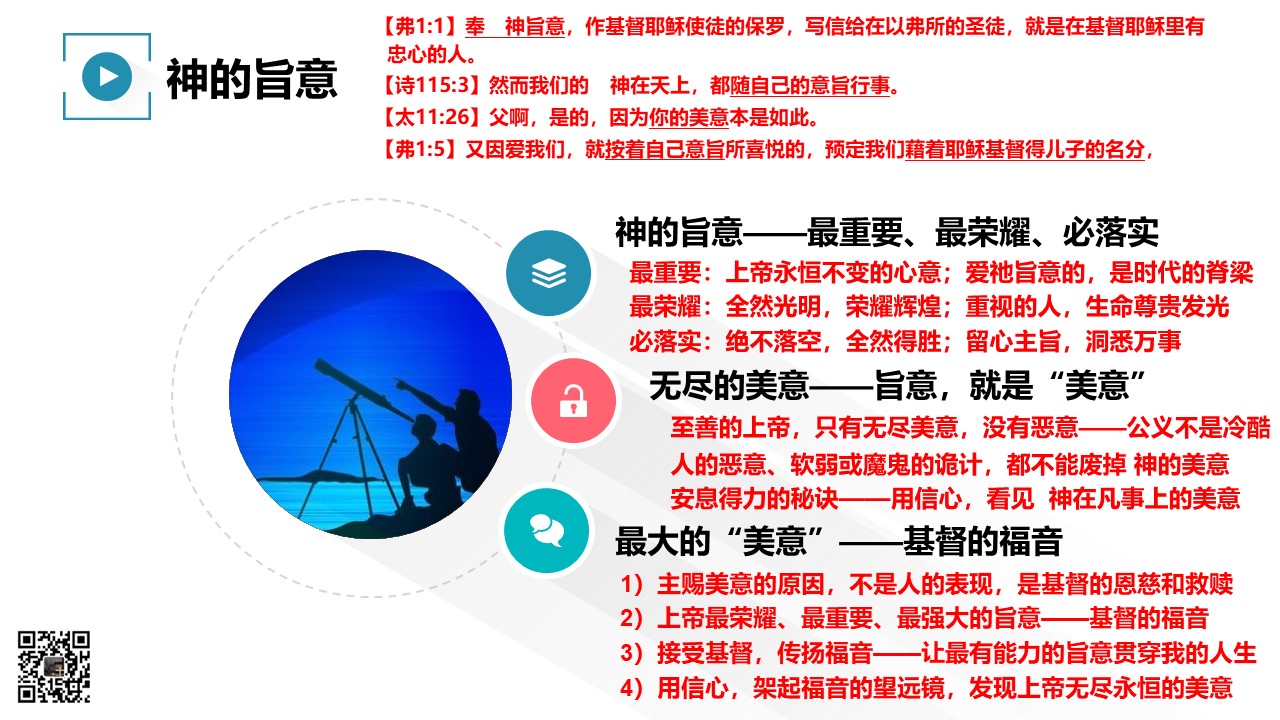 神的旨意

【弗1:1】奉 神旨意，作基督耶稣使徒的保罗，写信给在以弗所的圣徒，就是在基督耶稣里有忠心的人。

【诗115:3】然而我们的 神在天上，都随自己的意旨行事。

【太11:26】父啊，是的，因为你的美意本是如此。

【弗1:5】又因爱我们，就按着自己意旨所喜悦的，预定我们藉着耶稣基督得儿子的名分，

神的旨意——最重要、最荣耀、必落实

最重要：上帝永恒不变的心意；爱祂旨意的，是时代的脊梁

最荣耀：全然光明，荣耀辉煌；重视的人，生命尊贵发光

必落实：绝不落空，全然得胜；留心主旨，洞悉万事

无尽的美意——旨意，就是“美意”

至善的上帝，只有无尽美意，没有恶意——公义不是冷酷

人的恶意、软弱或魔鬼的诡计，都不能废掉 神的美意

安息得力的秘诀——用信心，看见 神在凡事上的美意

最大的“美意”——基督的福音

1）主赐美意的原因，不是人的表现，是基督的恩慈和救赎

2）上帝最荣耀、最重要、最强大的旨意——基督的福音

3）接受基督，传扬福音——让最有能力的旨意贯穿我的人生

4）用信心，架起福音的望远镜，发现上帝无尽永恒的美意